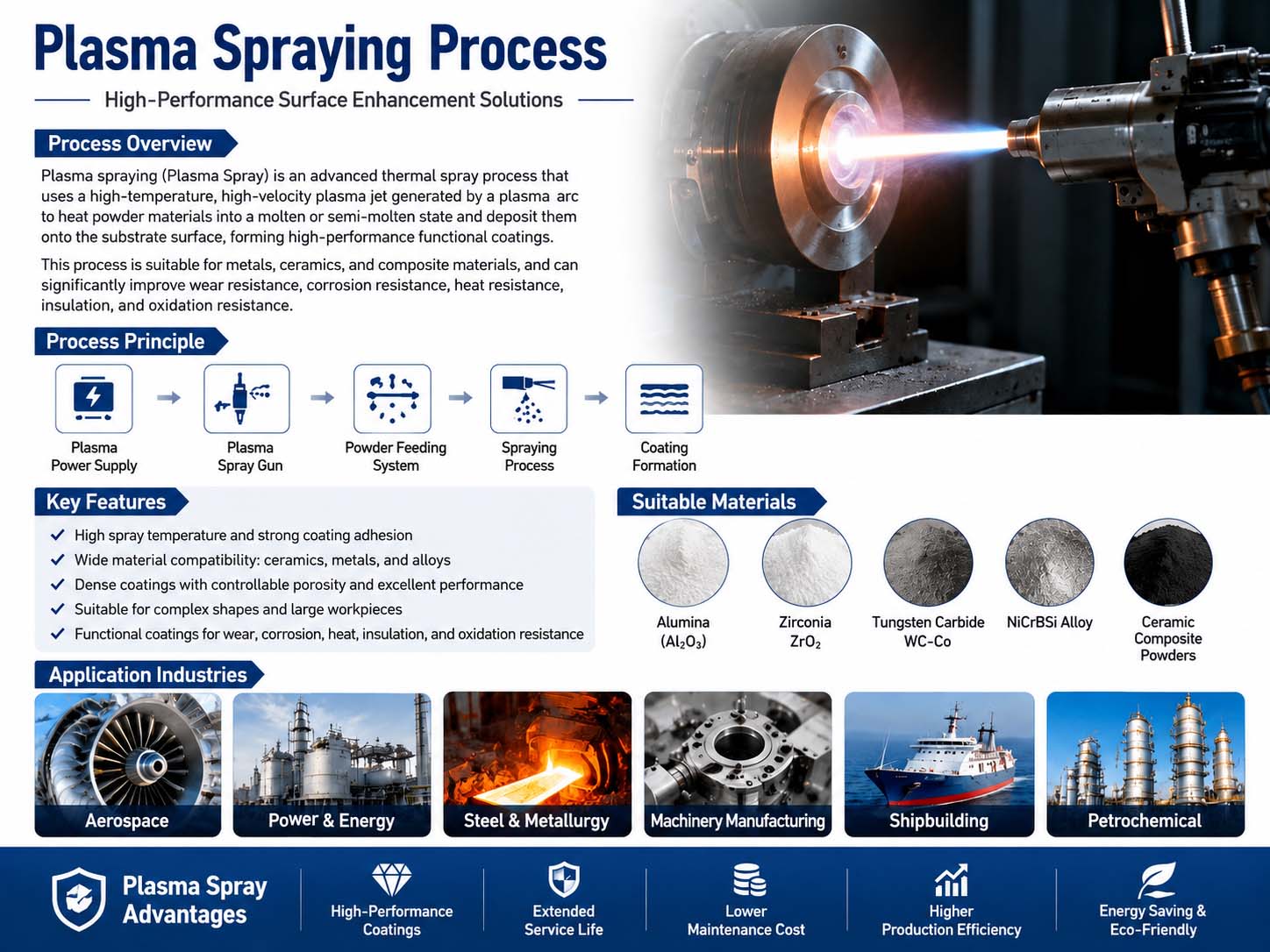 Plasma Spraying Process

High-Performance Surface Enhancement Solutions

Process Overview

Plasma spraying (Plasma Spray) is an advanced thermal spray process that uses a high-temperature, high-velocity plasma jet generated by a plasma arc to heat powder materials into a molten or semi-molten state and deposit them onto the substrate surface, forming high-performance functional coatings.

This process is suitable for metals, ceramics, and composite materials, and can significantly improve wear resistance, corrosion resistance, heat resistance, insulation, and oxidation resistance.

Process Principle

Plasma Power Supply

Plasma Spray Gun

Powder Feeding System

Spraying Process

Coating Formation

Key Features

High spray temperature and strong coating adhesion
Wide material compatibility: ceramics, metals, and alloys
Dense coatings with controllable porosity and excellent performance
Suitable for complex shapes and large workpieces
Functional coatings for wear, corrosion, heat, insulation, and oxidation resistance

Suitable Materials

Alumina ($Al_2O_3$)

Zirconia $ZrO_2$

Tungsten Carbide WC-Co

NiCrBSi Alloy

Ceramic Composite Powders

Application Industries

Aerospace

Power & Energy

Steel & Metallurgy

Machinery Manufacturing

Shipbuilding

Petrochemical

Plasma Spray Advantages

High-Performance Coatings

Extended Service Life

Lower Maintenance Cost

Higher Production Efficiency

Energy Saving & Eco-Friendly